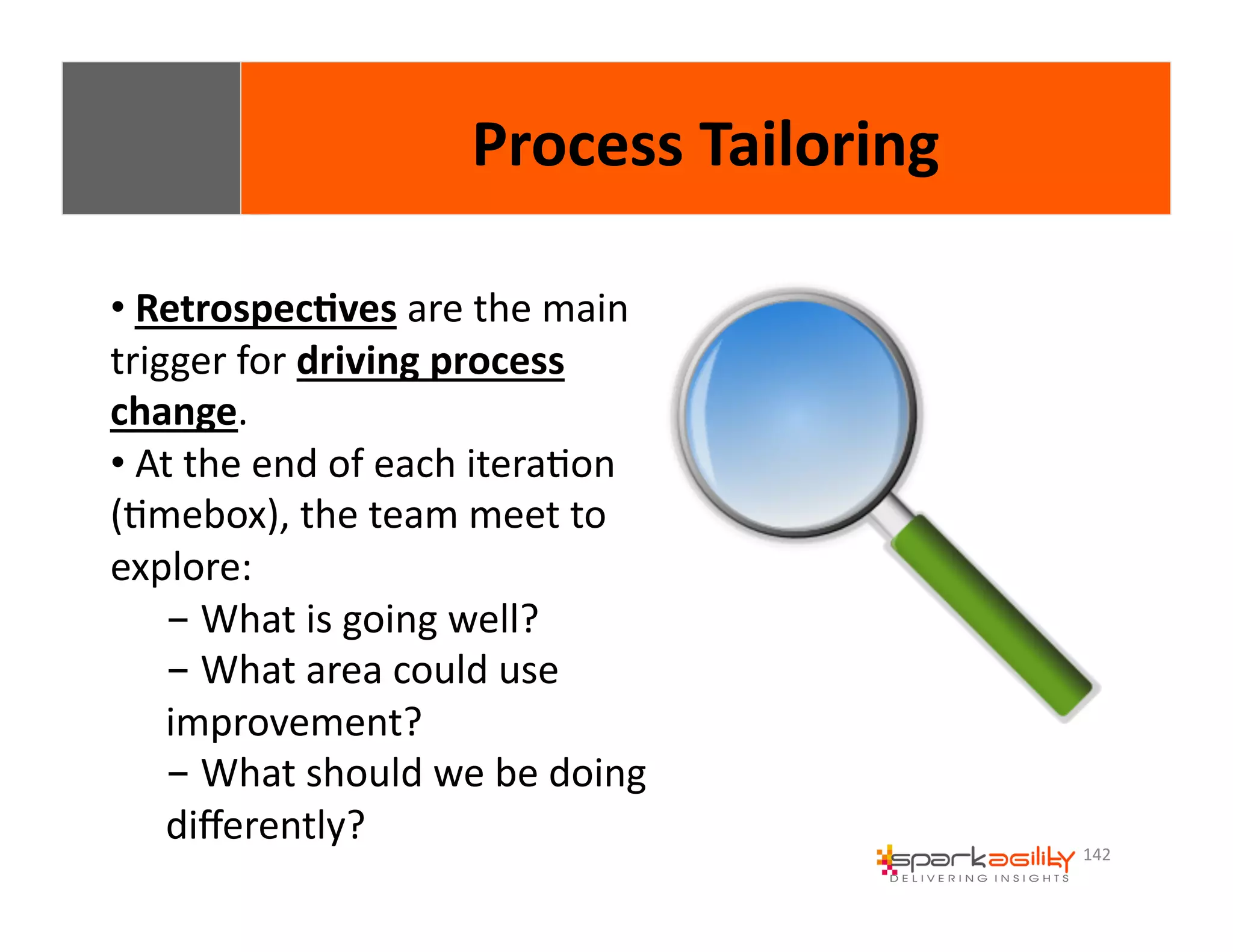 Process Tailoring

• Retrospectives are the main trigger for driving process change.
• At the end of each iteration (timebox), the team meet to explore:
– What is going well?
– What area could use improvement?
– What should we be doing differently?

sparkagility
DELIVERING INSIGHTS

142